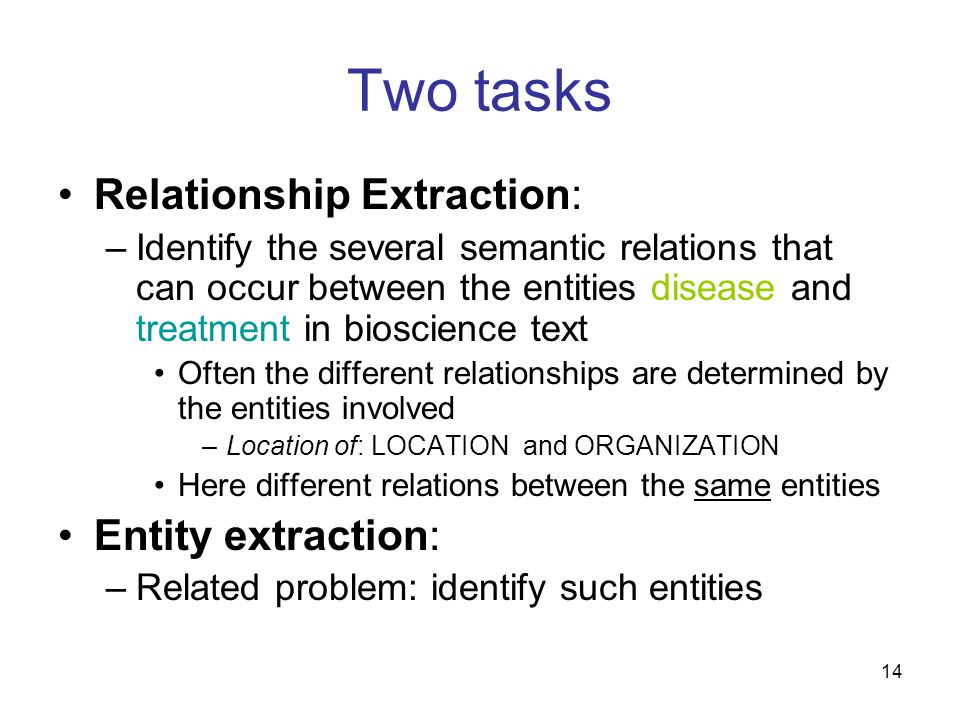 Two tasks

• Relationship Extraction:

– Identify the several semantic relations that can occur between the entities disease and treatment in bioscience text

• Often the different relationships are determined by the entities involved

– Location of: LOCATION and ORGANIZATION

• Here different relations between the same entities

• Entity extraction:

– Related problem: identify such entities

14